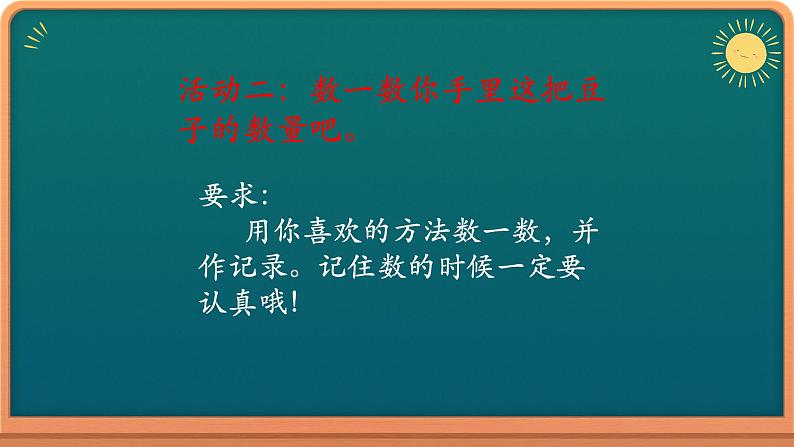 活动二：数一数你手里这把豆子的数量吧。

要求:

用你喜欢的方法数一数，并作记录。记住数的时候一定要认真哦!